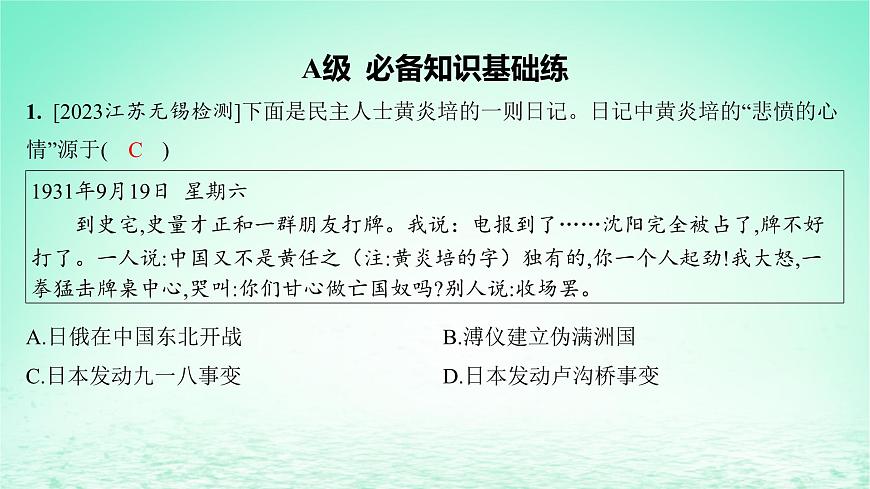 A级 必备知识基础练

1. [2023江苏无锡检测]下面是民主人士黄炎培的一则日记。日记中黄炎培的“悲愤的心情”源于( C )

1931年9月19日 星期六
到史宅,史量才正和一群朋友打牌。我说：电报到了……沈阳完全被占了,牌不好打了。一人说:中国又不是黄任之（注:黄炎培的字）独有的,你一个人起劲!我大怒,一拳猛击牌桌中心,哭叫:你们甘心做亡国奴吗?别人说:收场罢。

A.日俄在中国东北开战

B.溥仪建立伪满洲国

C.日本发动九一八事变

D.日本发动卢沟桥事变